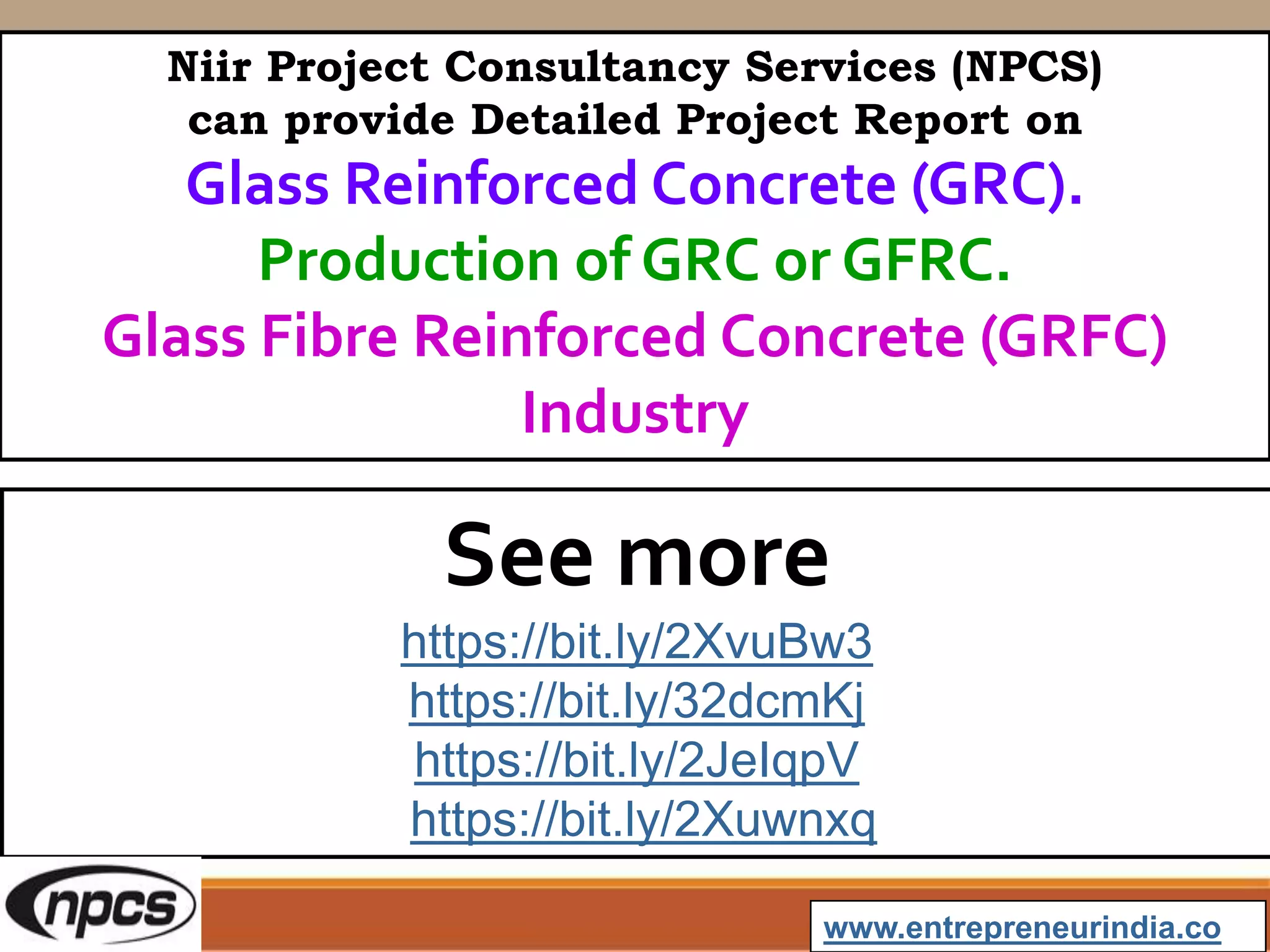 Niir Project Consultancy Services (NPCS) can provide Detailed Project Report on

Glass Reinforced Concrete (GRC).

Production of GRC or GFRC.

Glass Fibre Reinforced Concrete (GRFC) Industry

See more

https://bit.ly/2XvuBw3
https://bit.ly/32dcmKj
https://bit.ly/2JeIqpV
https://bit.ly/2Xuwnxq

npcs

www.entrepreneurindia.co